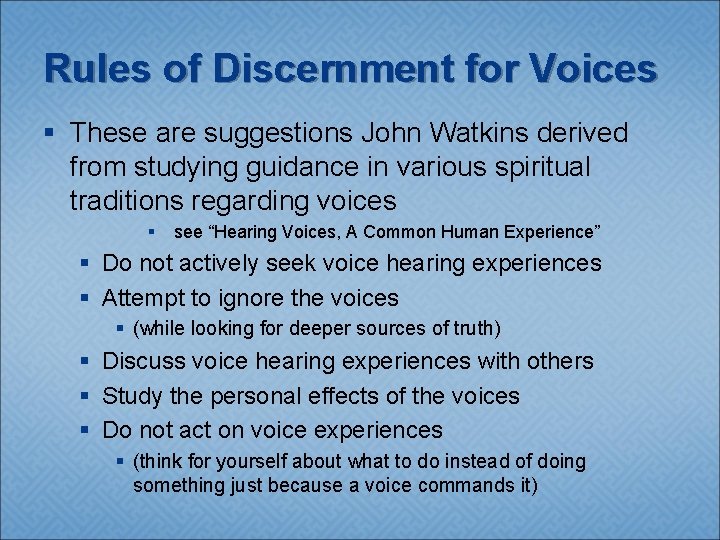 Rules of Discernment for Voices

▪ These are suggestions John Watkins derived from studying guidance in various spiritual traditions regarding voices

▪ see “Hearing Voices, A Common Human Experience”

▪ Do not actively seek voice hearing experiences

▪ Attempt to ignore the voices

▪ (while looking for deeper sources of truth)

▪ Discuss voice hearing experiences with others

▪ Study the personal effects of the voices

▪ Do not act on voice experiences

▪ (think for yourself about what to do instead of doing something just because a voice commands it)